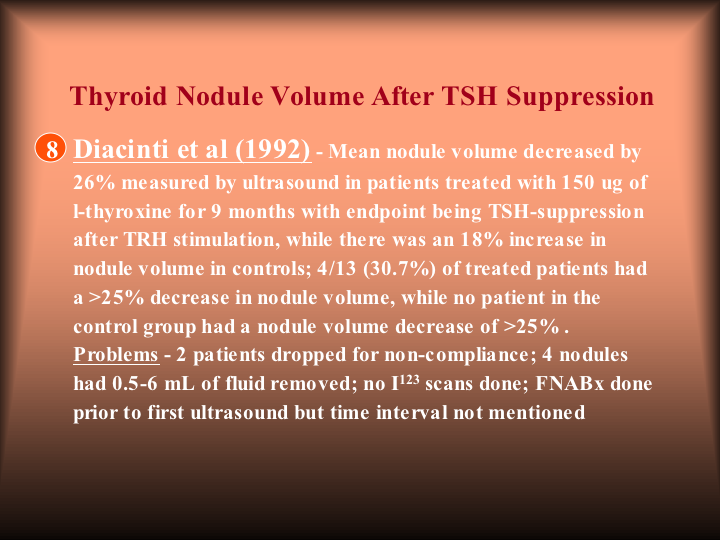 Thyroid Nodule Volume After TSH Suppression

8 Diacinti et al (1992) - Mean nodule volume decreased by 26% measured by ultrasound in patients treated with 150 ug of l-thyroxine for 9 months with endpoint being TSH-suppression after TRH stimulation, while there was an 18% increase in nodule volume in controls; 4/13 (30.7%) of treated patients had a >25% decrease in nodule volume, while no patient in the control group had a nodule volume decrease of >25% . Problems - 2 patients dropped for non-compliance; 4 nodules had 0.5-6 mL of fluid removed; no $I^{123}$ scans done; FNABx done prior to first ultrasound but time interval not mentioned